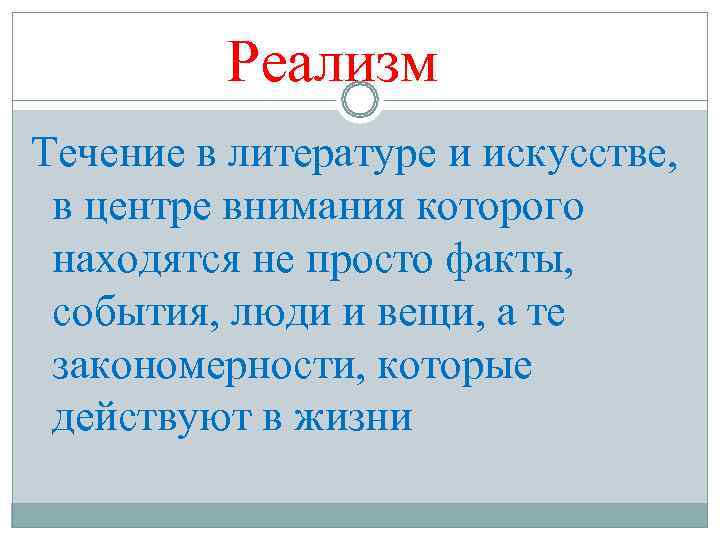 Реализм

Течение в литературе и искусстве, в центре внимания которого находятся не просто факты, события, люди и вещи, а те закономерности, которые действуют в жизни